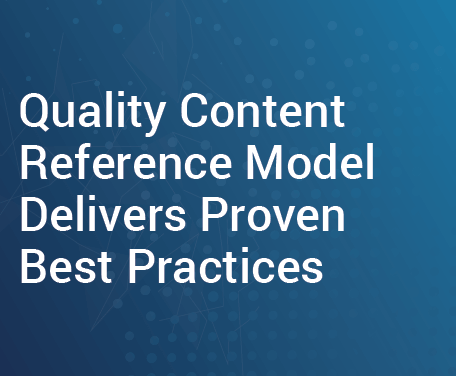 Quality Content Reference Model Delivers Proven Best Practices